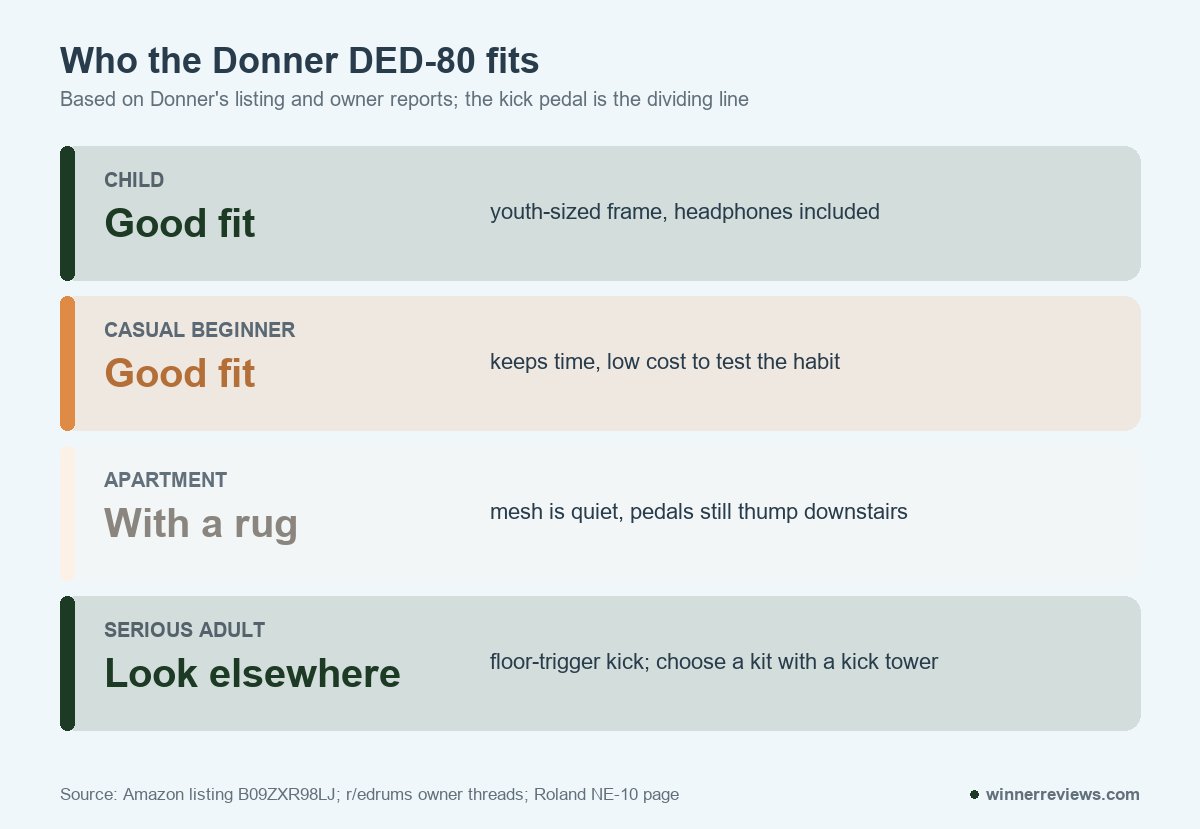 Who the Donner DED-80 fits

Based on Donner's listing and owner reports; the kick pedal is the dividing line

CHILD
Good fit
youth-sized frame, headphones included

CASUAL BEGINNER
Good fit
keeps time, low cost to test the habit

APARTMENT
With a rug
mesh is quiet, pedals still thump downstairs

SERIOUS ADULT
Look elsewhere
floor-trigger kick; choose a kit with a kick tower

Source: Amazon listing B09ZXR98LJ; r/edrums owner threads; Roland NE-10 page

winnerreviews.com